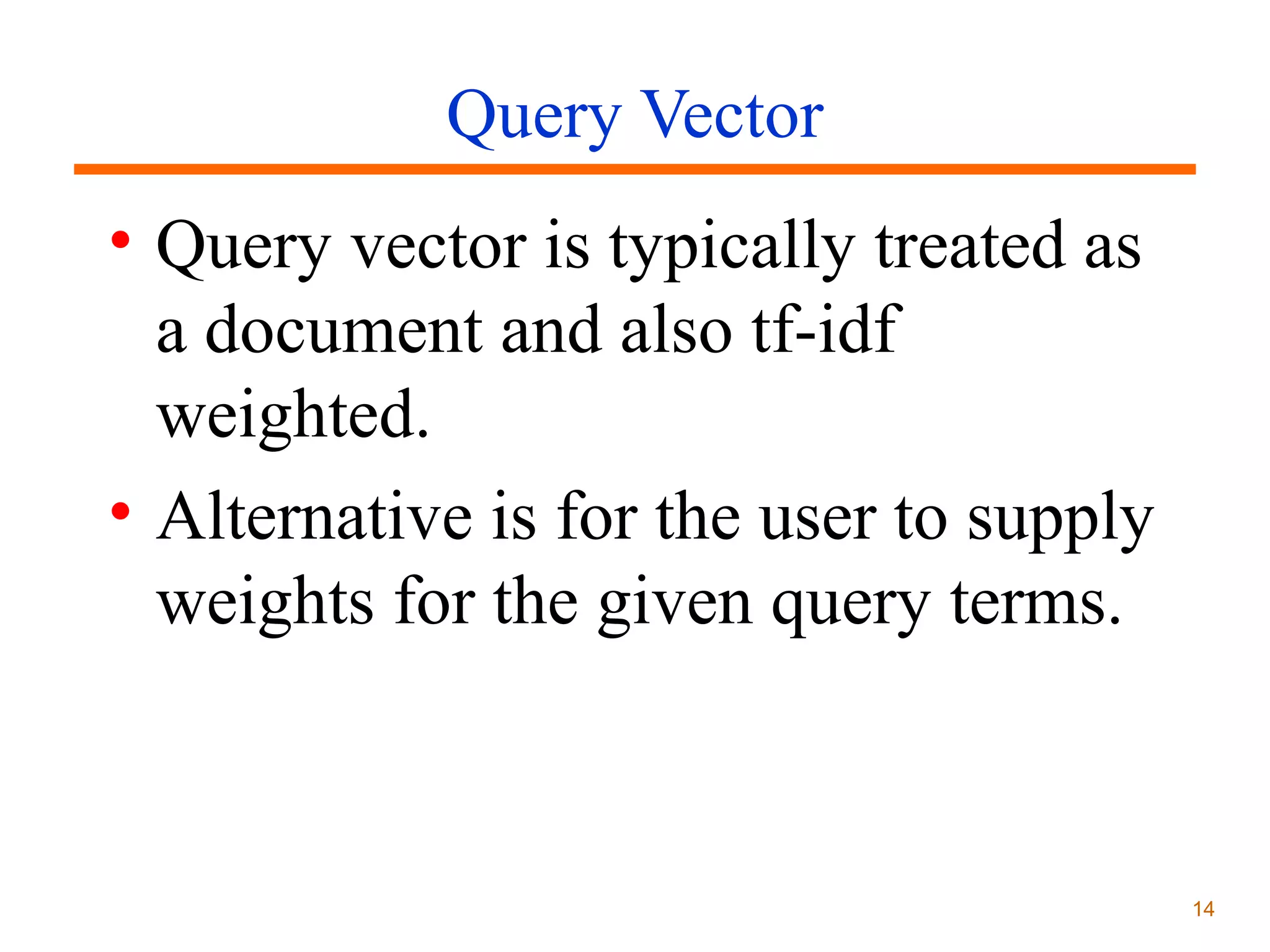 Query Vector

• Query vector is typically treated as a document and also tf-idf weighted.

• Alternative is for the user to supply weights for the given query terms.

14